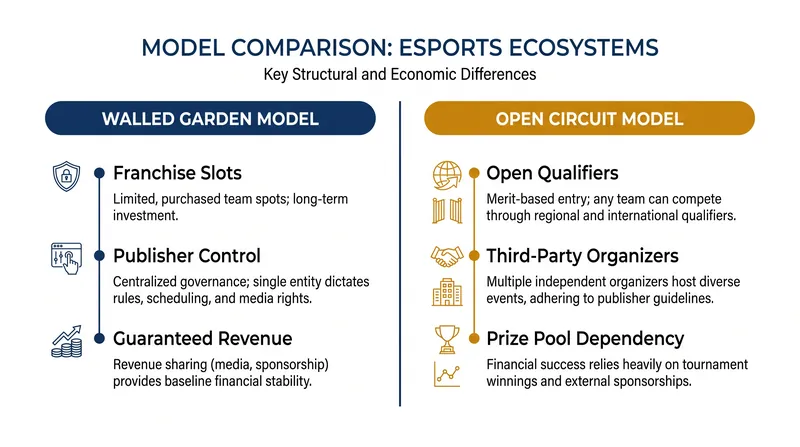 MODEL COMPARISON: ESPORTS ECOSYSTEMS

Key Structural and Economic Differences

WALLED GARDEN MODEL

Franchise Slots

Limited, purchased team spots; long-term investment.

Publisher Control

Centralized governance; single entity dictates rules, scheduling, and media rights.

Guaranteed Revenue

Revenue sharing (media, sponsorship) provides baseline financial stability.

OPEN CIRCUIT MODEL

Open Qualifiers

Merit-based entry; any team can compete through regional and international qualifiers.

Third-Party Organizers

Multiple independent organizers host diverse events, adhering to publisher guidelines.

Prize Pool Dependency

Financial success relies heavily on tournament winnings and external sponsorships.